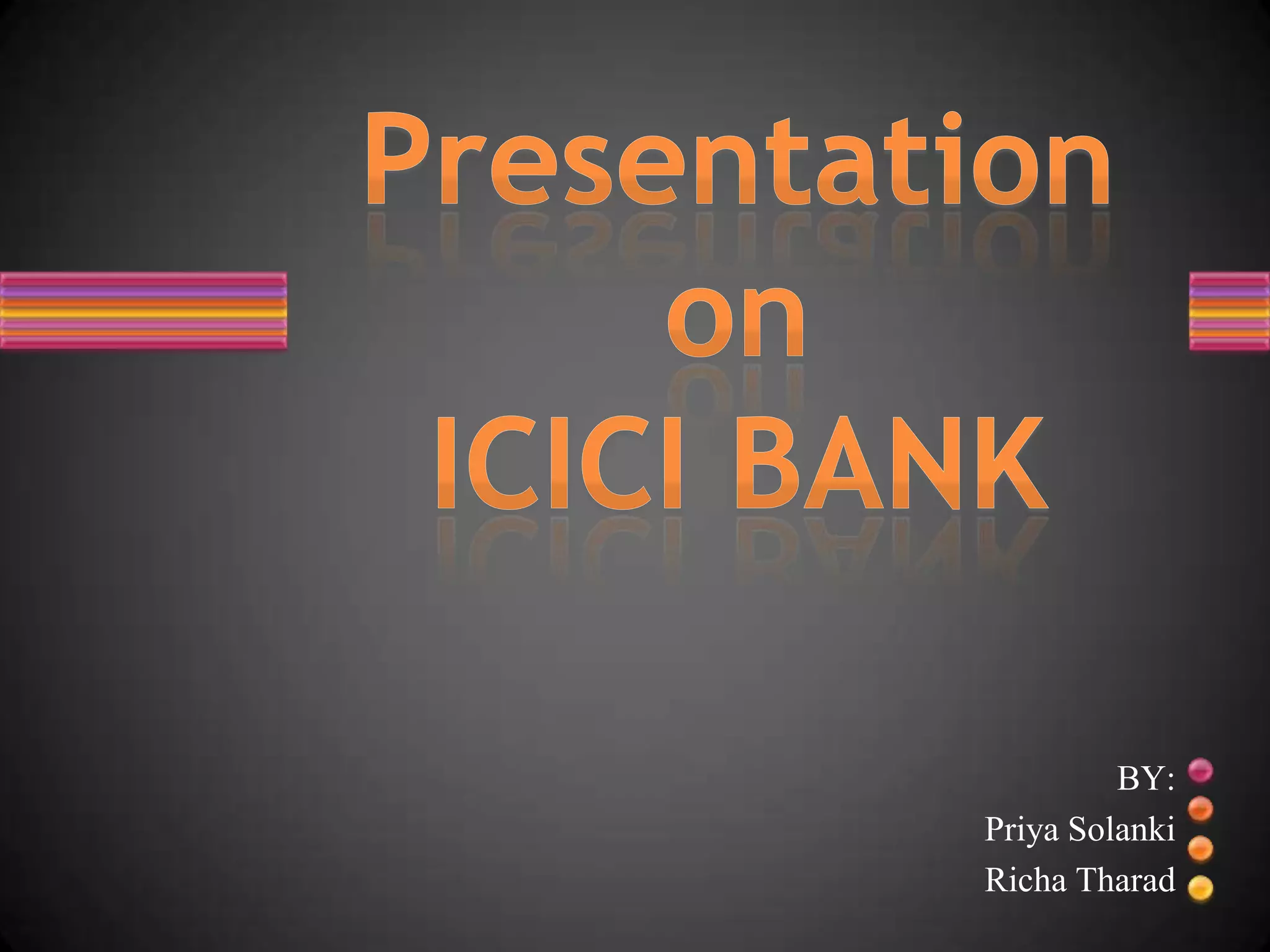 Presentation
on
ICICI BANK

BY:
Priya Solanki
Richa Tharad